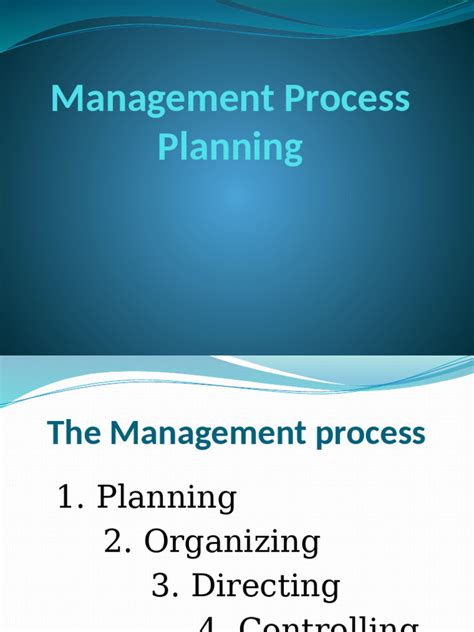 Management Process
Planning

The Management process

1. Planning
2. Organizing
3. Directing
4. Controlling